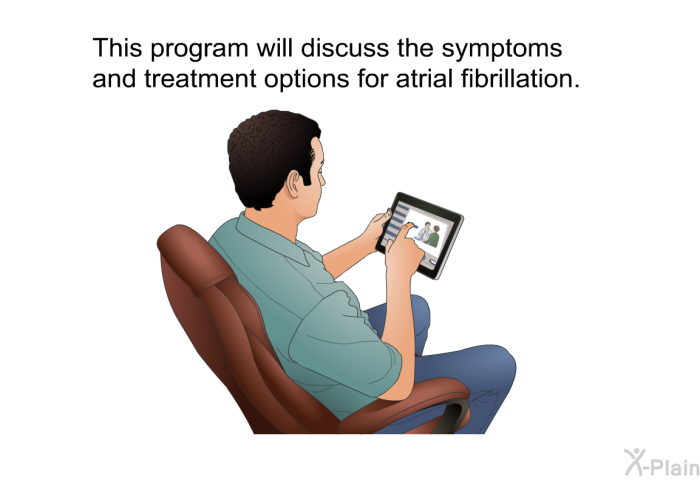 This program will discuss the symptoms and treatment options for atrial fibrillation.

X-Plain